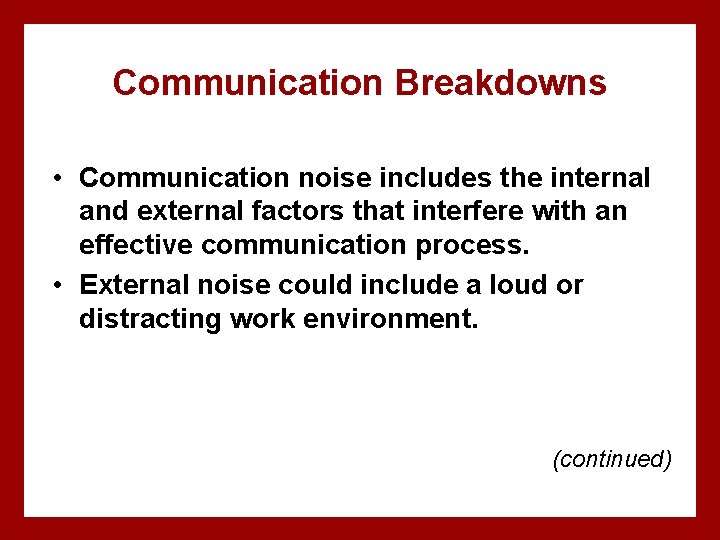 Communication Breakdowns

• Communication noise includes the internal and external factors that interfere with an effective communication process.
• External noise could include a loud or distracting work environment.

(continued)